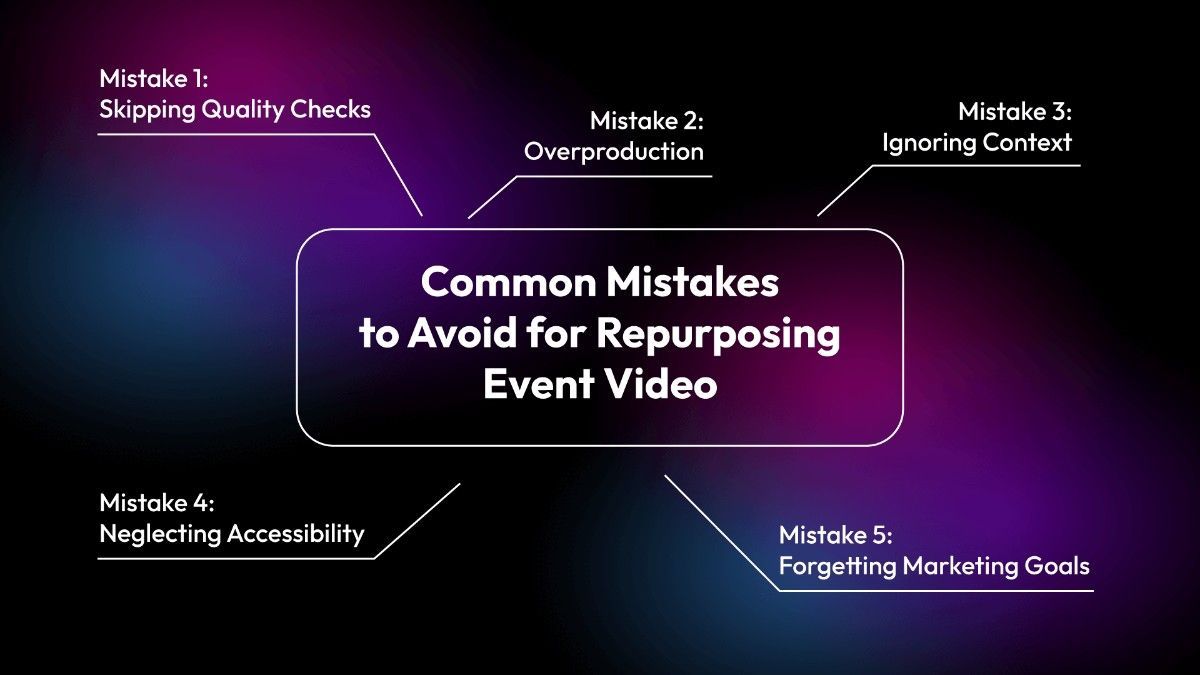 Mistake 1:
Skipping Quality Checks

Mistake 2:
Overproduction

Mistake 3:
Ignoring Context

Common Mistakes to Avoid for Repurposing Event Video

Mistake 4:
Neglecting Accessibility

Mistake 5:
Forgetting Marketing Goals